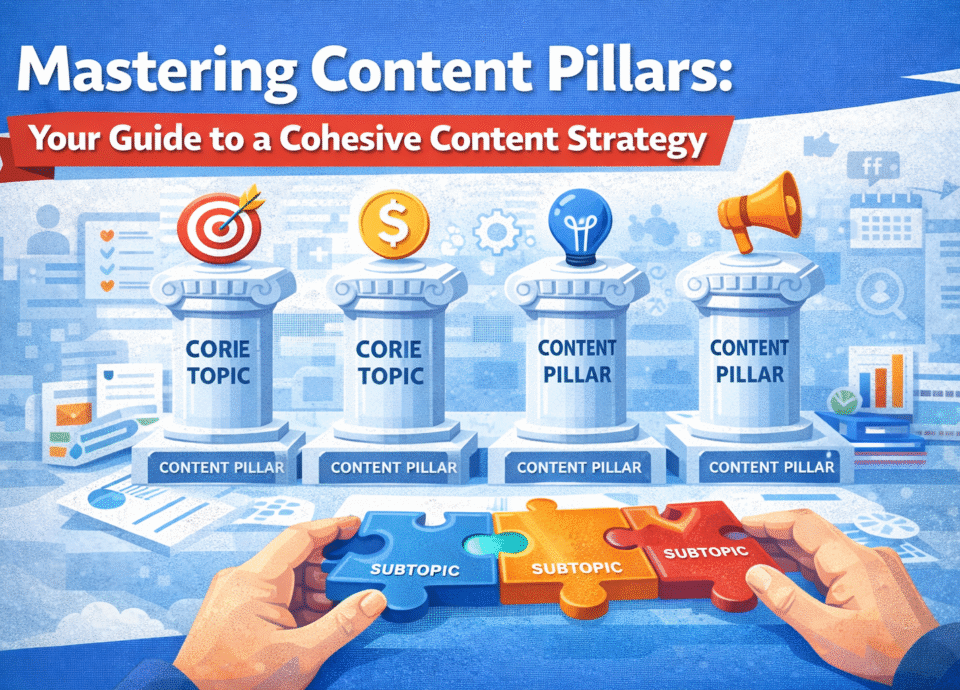 Mastering Content Pillars:
Your Guide to a Cohesive Content Strategy

$

ff

CORIE TOPIC

CORIE TOPIC

CONTENT PILLAR

CONTENT PILLAR

CONTENT PILLAR

CONTENT PILLAR

CONTENT PILLAR

CONTENT PILLAR

SUBTOPIC

SUBTOPIC

SUBTOPIC